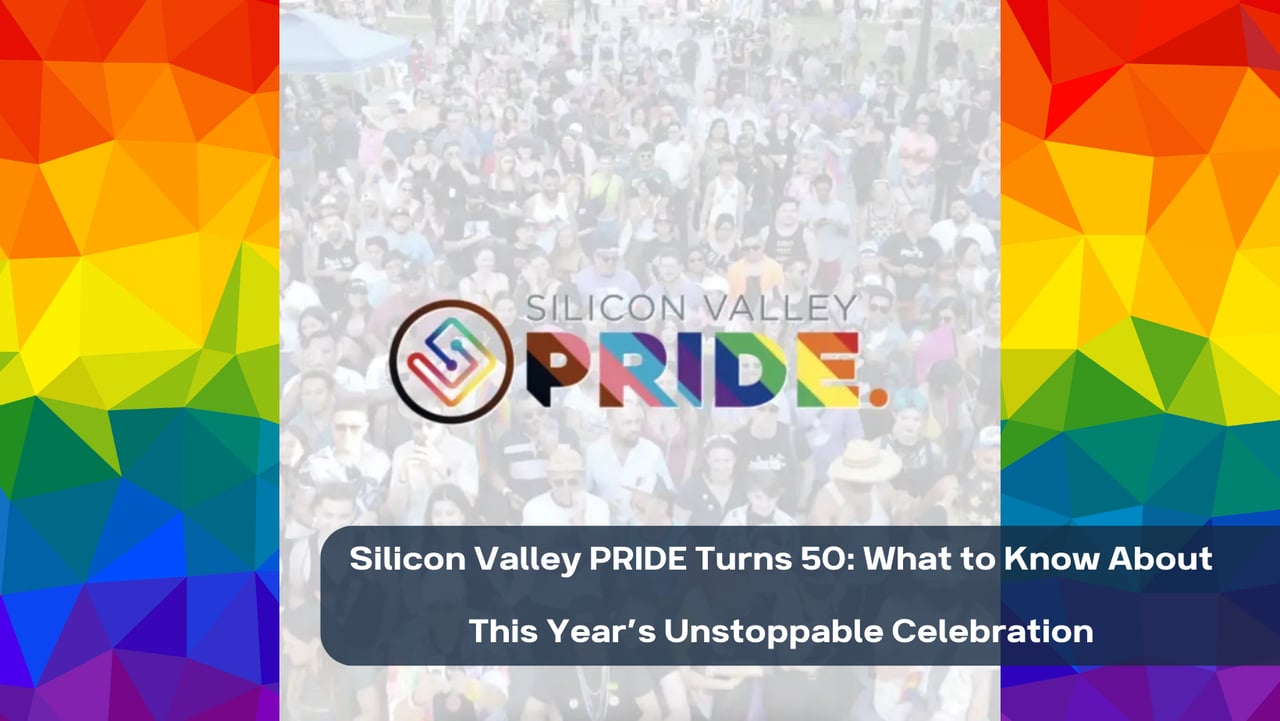 SILICON VALLEY
PRIDE.

Silicon Valley PRIDE Turns 50: What to Know About This Year's Unstoppable Celebration